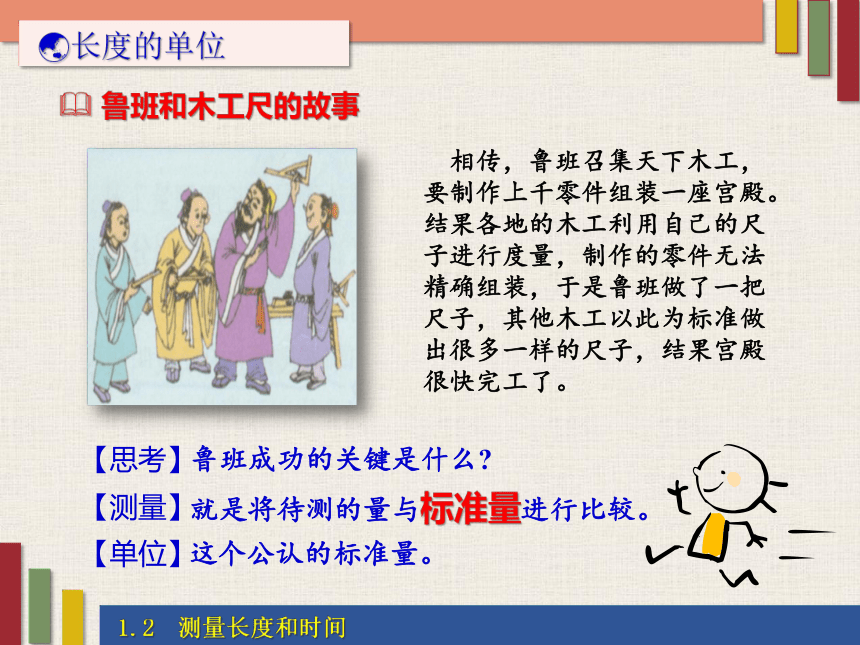 长度的单位

鲁班和木工尺的故事

相传，鲁班召集天下木工，要制作上千零件组装一座宫殿。结果各地的木工利用自己的尺子进行度量，制作的零件无法精确组装，于是鲁班做了一把尺子，其他木工以此为标准做出很多一样的尺子，结果宫殿很快完工了。

【思考】鲁班成功的关键是什么？
【测量】就是将待测的量与标准量进行比较。
【单位】这个公认的标准量。

1.2 测量长度和时间